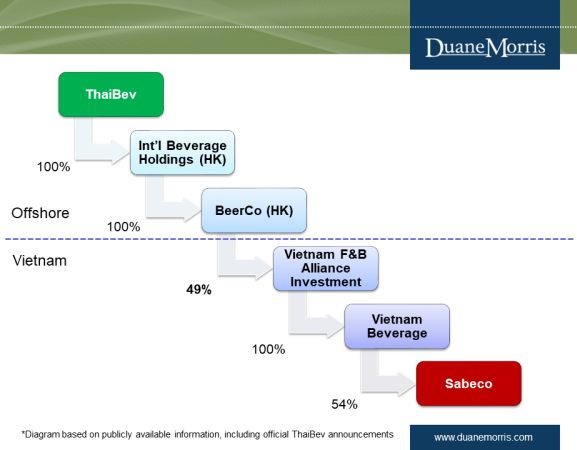 DuaneMorris

ThaiBev

100%

Int'l Beverage Holdings (HK)

Offshore

100%

BeerCo (HK)

Vietnam

49%

Vietnam F&B Alliance Investment

100%

Vietnam Beverage

54%

Sabeco

*Diagram based on publicly available information, including official ThaiBev announcements

www.duanemorris.com